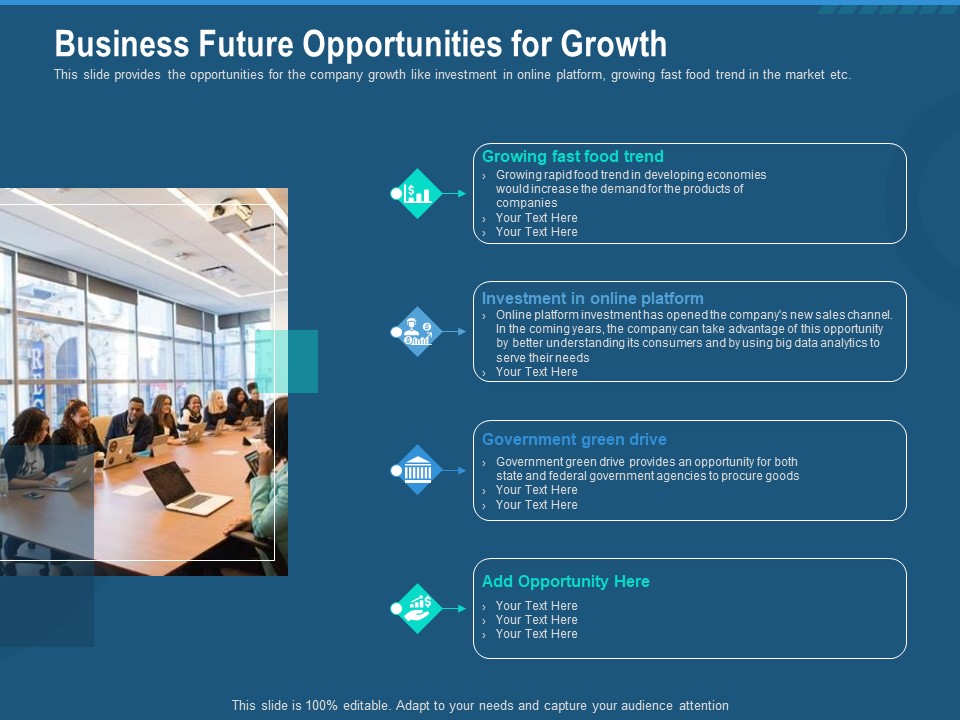 Business Future Opportunities for Growth

This slide provides the opportunities for the company growth like investment in online platform, growing fast food trend in the market etc.

Growing fast food trend

› Growing rapid food trend in developing economies would increase the demand for the products of companies
› Your Text Here
› Your Text Here

Investment in online platform

› Online platform investment has opened the company's new sales channel. In the coming years, the company can take advantage of this opportunity by better understanding its consumers and by using big data analytics to serve their needs
› Your Text Here

Government green drive

› Government green drive provides an opportunity for both state and federal government agencies to procure goods
› Your Text Here
› Your Text Here

Add Opportunity Here

› Your Text Here
› Your Text Here
› Your Text Here

This slide is 100% editable. Adapt to your needs and capture your audience attention